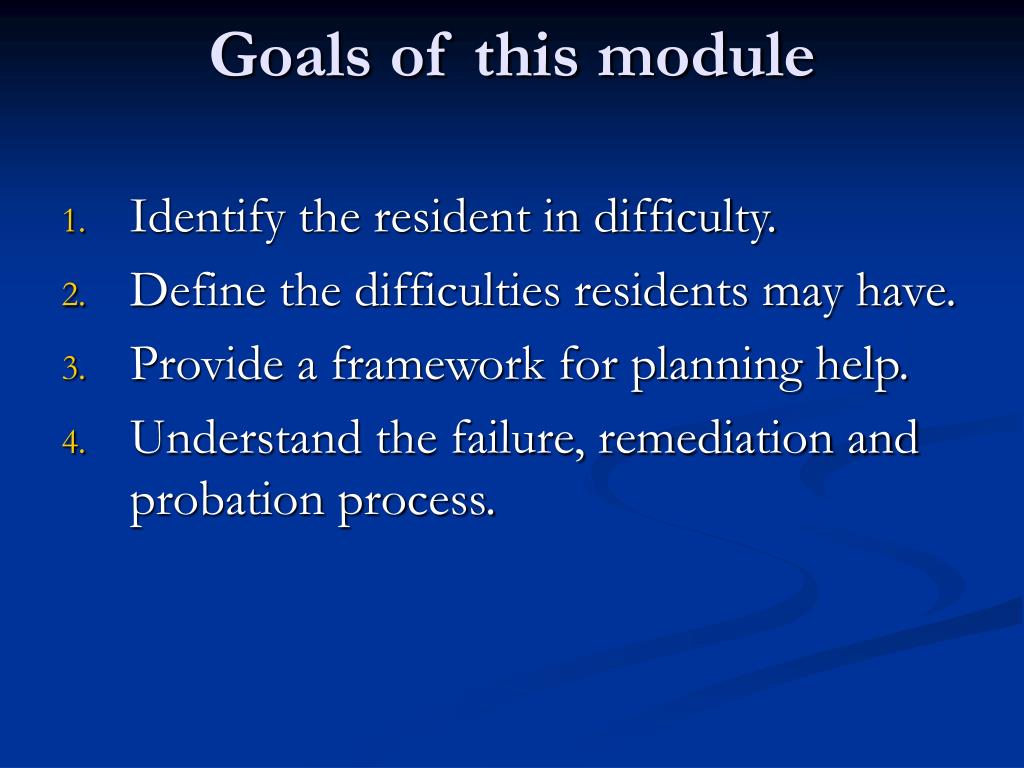 Goals of this module

1. Identify the resident in difficulty.
2. Define the difficulties residents may have.
3. Provide a framework for planning help.
4. Understand the failure, remediation and probation process.